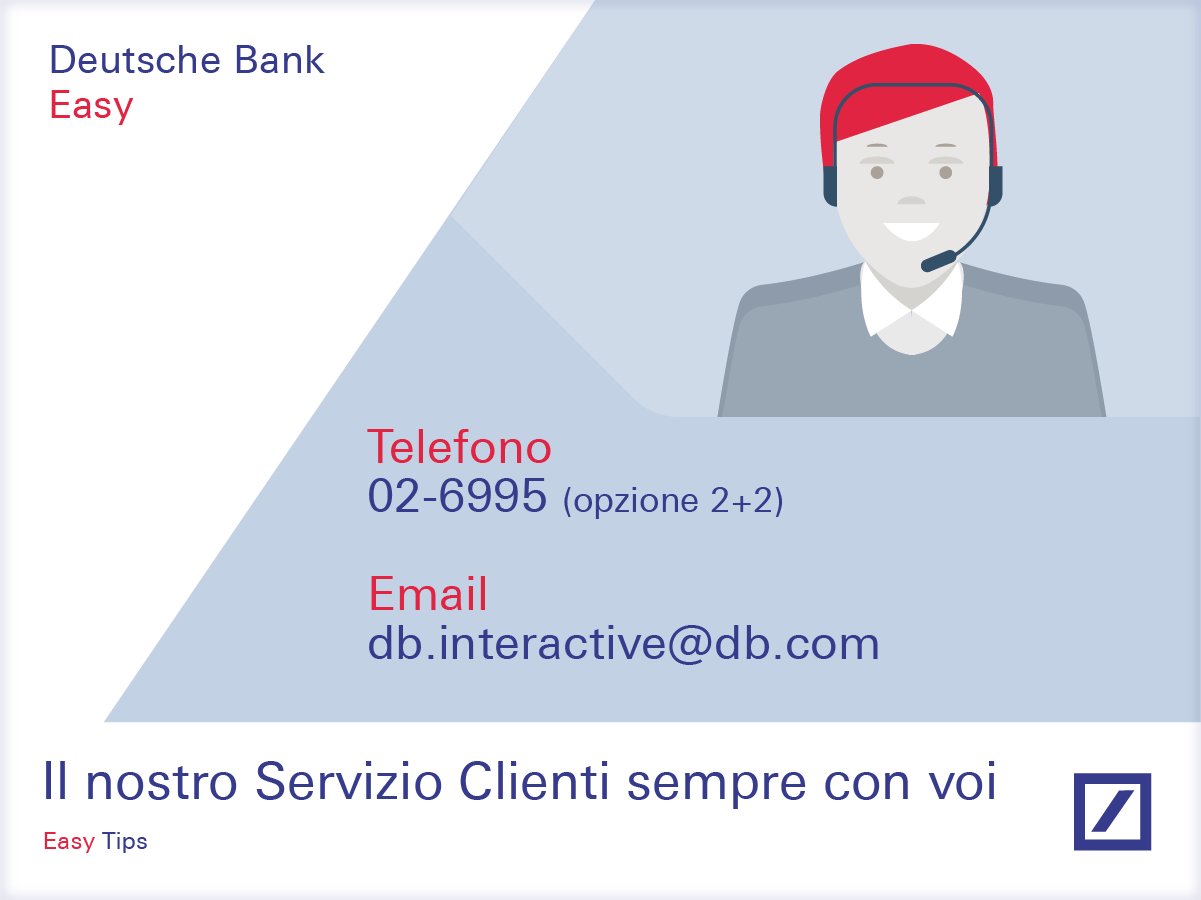 Deutsche Bank
Easy

Telefono
02-6995 (opzione 2+2)

Email
db.interactive@db.com

Il nostro Servizio Clienti sempre con voi

Easy Tips